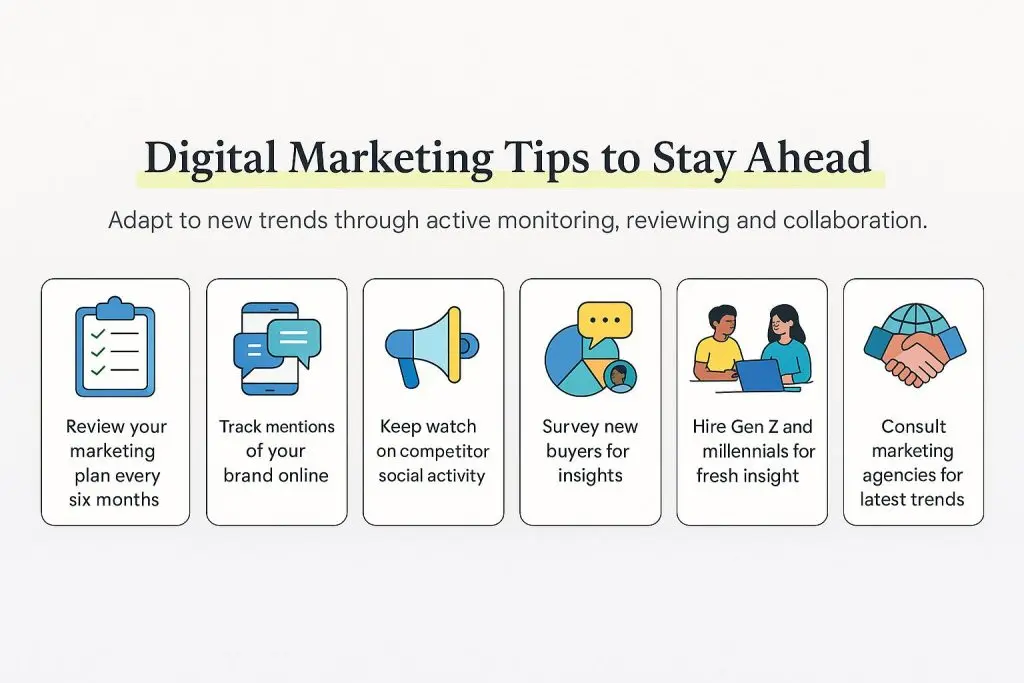 Digital Marketing Tips to Stay Ahead

Adapt to new trends through active monitoring, reviewing and collaboration.

Review your marketing plan every six months

Track mentions of your brand online

Keep watch on competitor social activity

Survey new buyers for insights

Hire Gen Z and millennials for fresh insight

Consult marketing agencies for latest trends